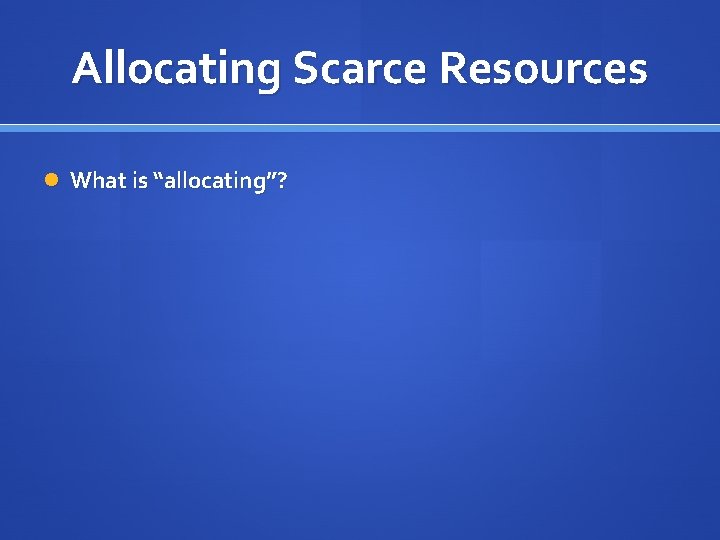 Allocating Scarce Resources

What is “allocating”?